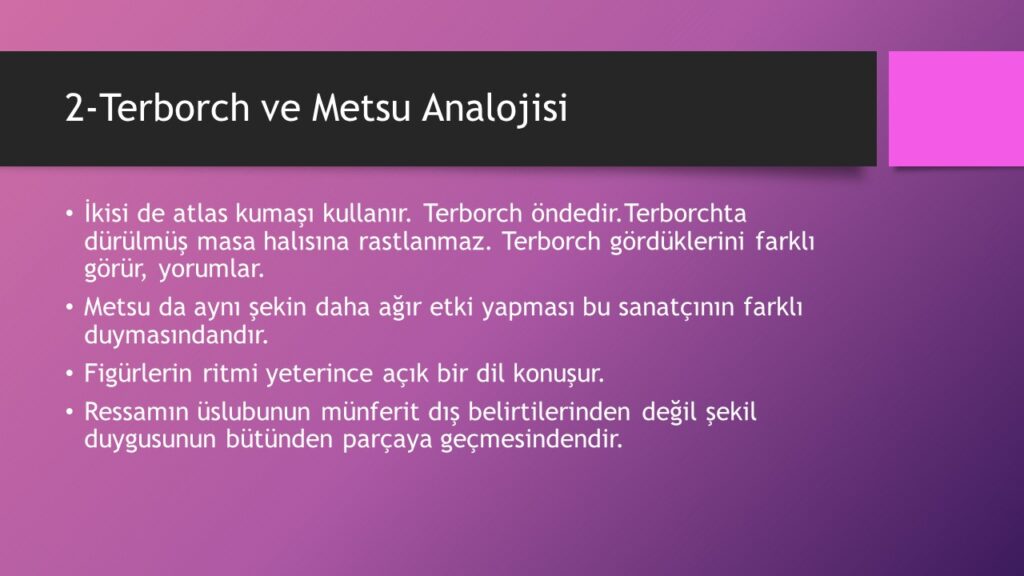 2-Terborch ve Metsu Analojisi

• İkisi de atlas kumaşı kullanır. Terborch öndedir.Terborchta dürülmüş masa halısına rastlanmaz. Terborch gördüklerini farklı görür, yorumlar.

• Metsu da aynı şekin daha ağır etki yapması bu sanatçının farklı duymasındandır.

• Figürlerin ritmi yeterince açık bir dil konuşur.

• Ressamın üslubunun münferit dış belirtilerinden değil şekil duygusunun bütünden parçaya geçmesindendir.